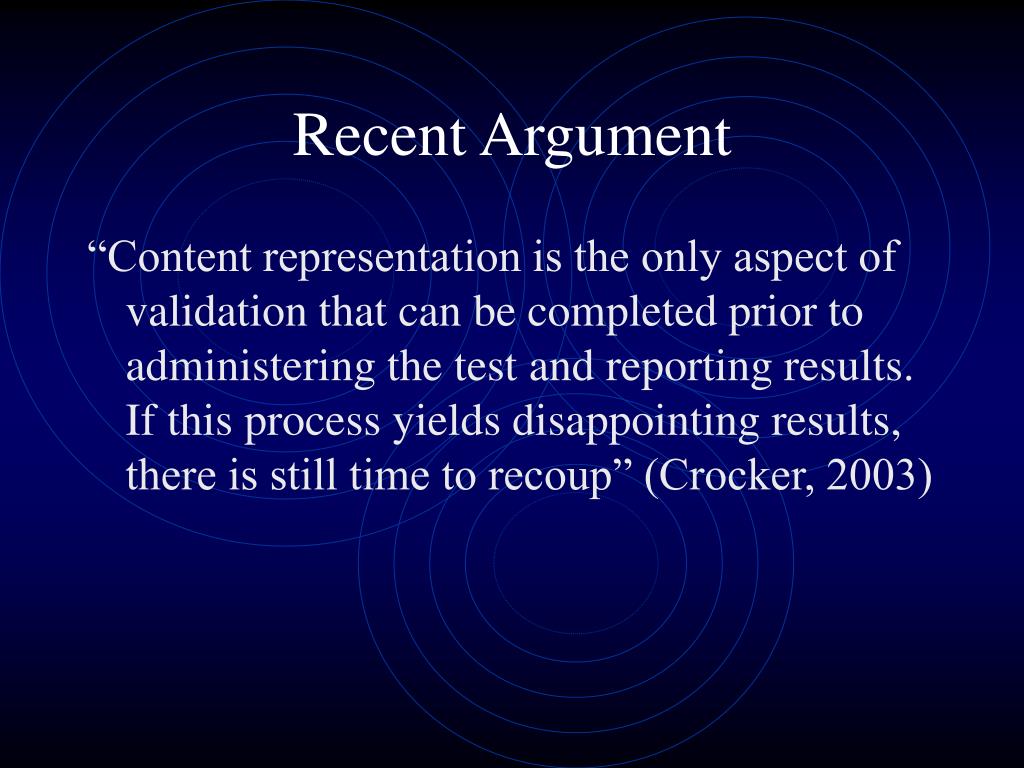 Recent Argument

“Content representation is the only aspect of validation that can be completed prior to administering the test and reporting results. If this process yields disappointing results, there is still time to recoup” (Crocker, 2003)